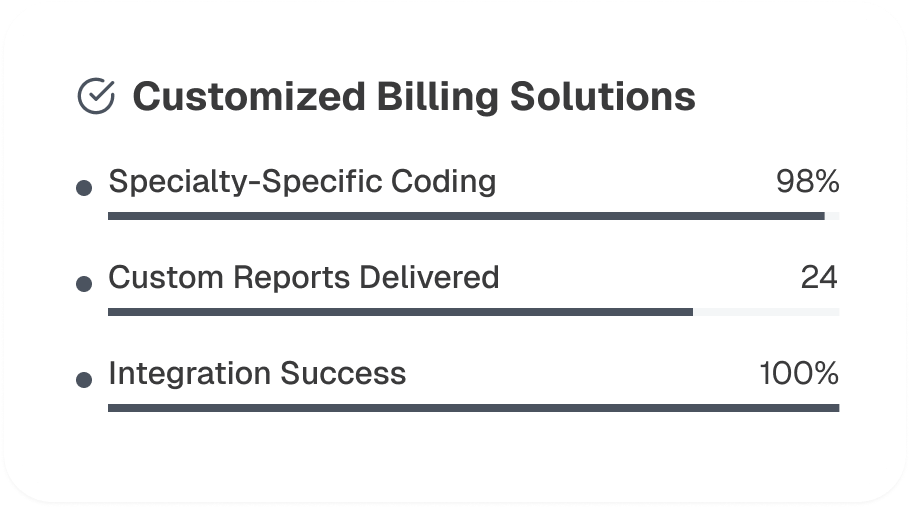 Customized Billing Solutions

Specialty-Specific Coding 98%

Custom Reports Delivered 24

Integration Success 100%